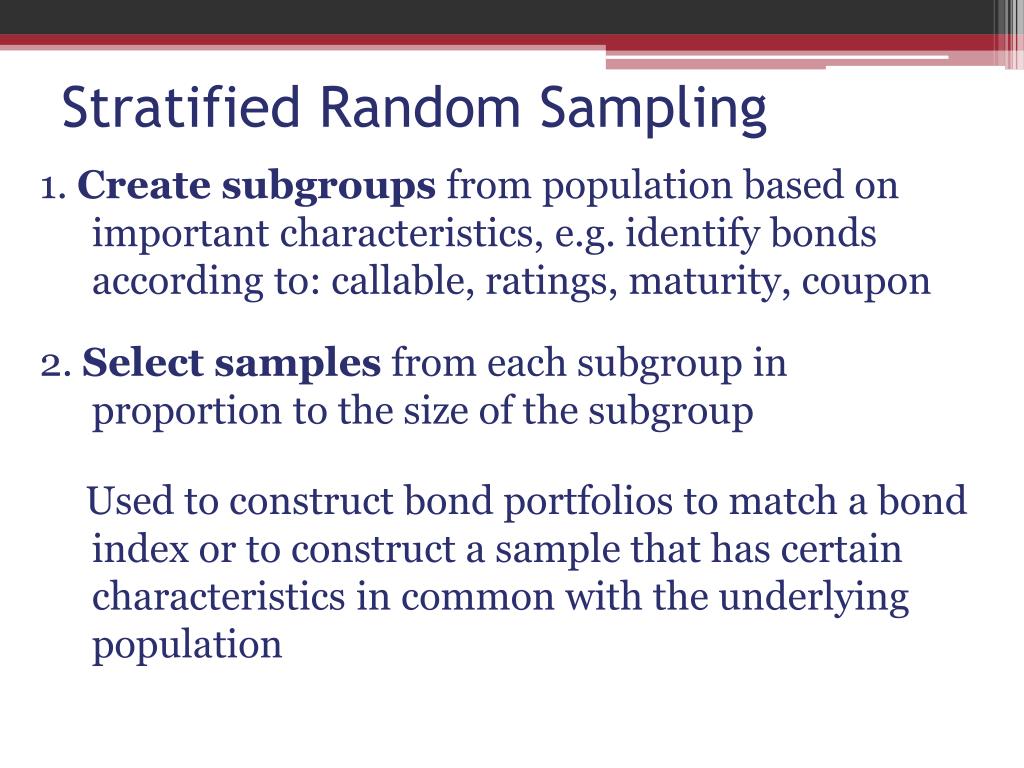 Stratified Random Sampling

1. Create subgroups from population based on important characteristics, e.g. identify bonds according to: callable, ratings, maturity, coupon

2. Select samples from each subgroup in proportion to the size of the subgroup

Used to construct bond portfolios to match a bond index or to construct a sample that has certain characteristics in common with the underlying population